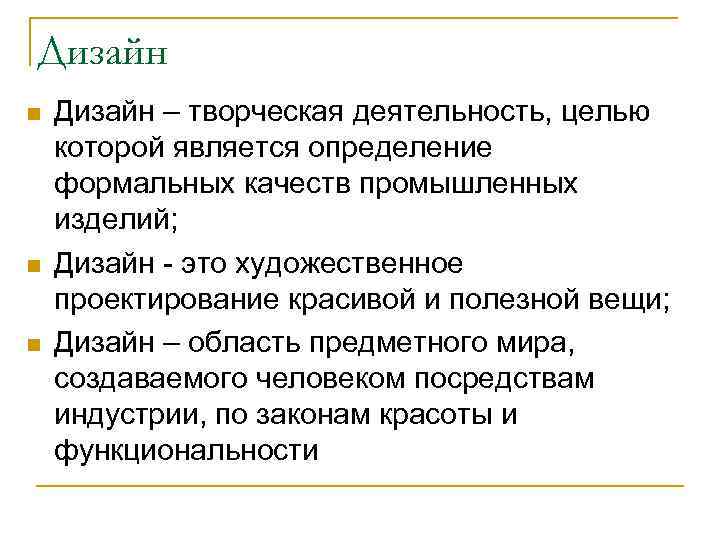 Дизайн

Дизайн – творческая деятельность, целью которой является определение формальных качеств промышленных изделий;

Дизайн - это художественное проектирование красивой и полезной вещи;

Дизайн – область предметного мира, создаваемого человеком посредствам индустрии, по законам красоты и функциональности